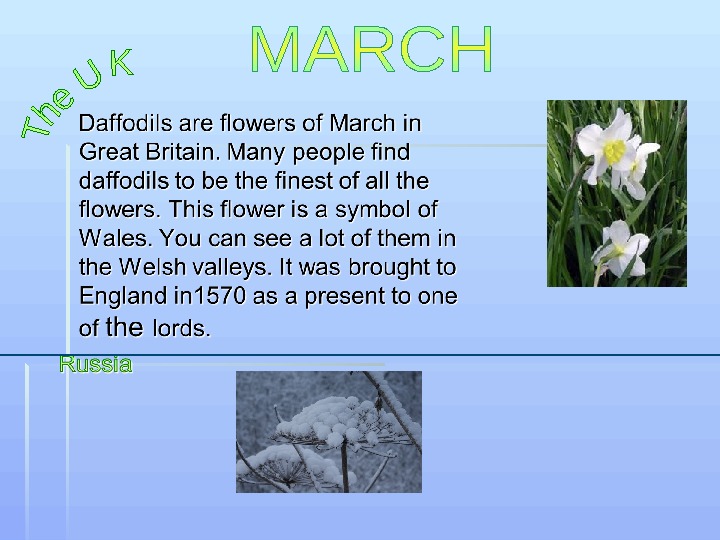 MARCH

The U K

Daffodils are flowers of March in Great Britain. Many people find daffodils to be the finest of all the flowers. This flower is a symbol of Wales. You can see a lot of them in the Welsh valleys. It was brought to England in1570 as a present to one of the lords.

Russia